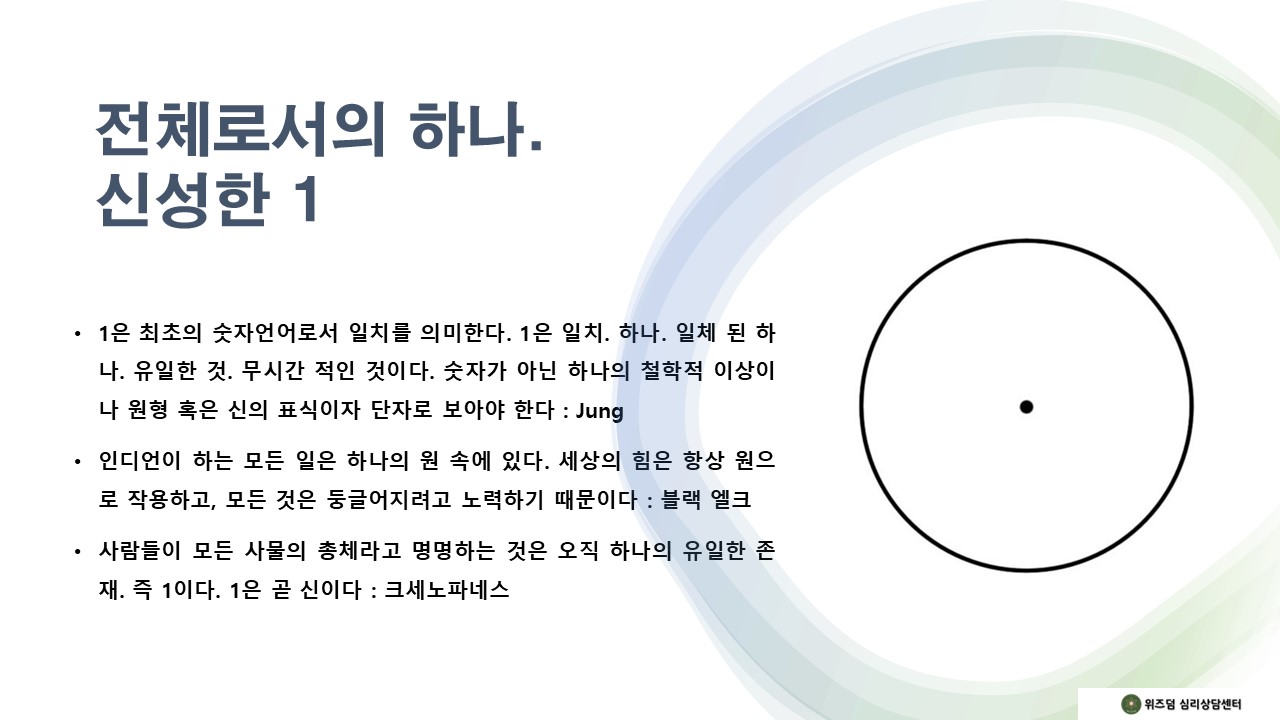 전체로서의 하나.
신성한 1

• 1은 최초의 숫자언어로서 일치를 의미한다. 1은 일치. 하나. 일체 된 하나. 유일한 것. 무시간 적인 것이다. 숫자가 아닌 하나의 철학적 이상이나 원형 혹은 신의 표식이자 단자로 보아야 한다 : Jung

• 인디언이 하는 모든 일은 하나의 원 속에 있다. 세상의 힘은 항상 원으로 작용하고, 모든 것은 둥글어지려고 노력하기 때문이다 : 블랙 엘크

• 사람들이 모든 사물의 총체라고 명명하는 것은 오직 하나의 유일한 존재. 즉 1이다. 1은 곧 신이다 : 크세노파네스

위즈덤 심리상담센터